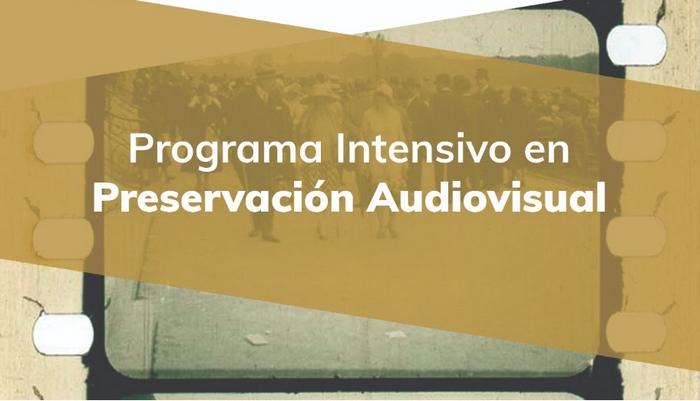 Programa Intensivo en
Preservación Audiovisual